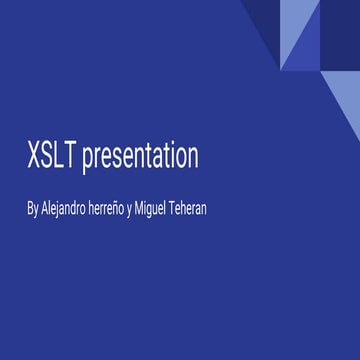 XSLT presentation

By Alejandro herreño y Miguel Teheran